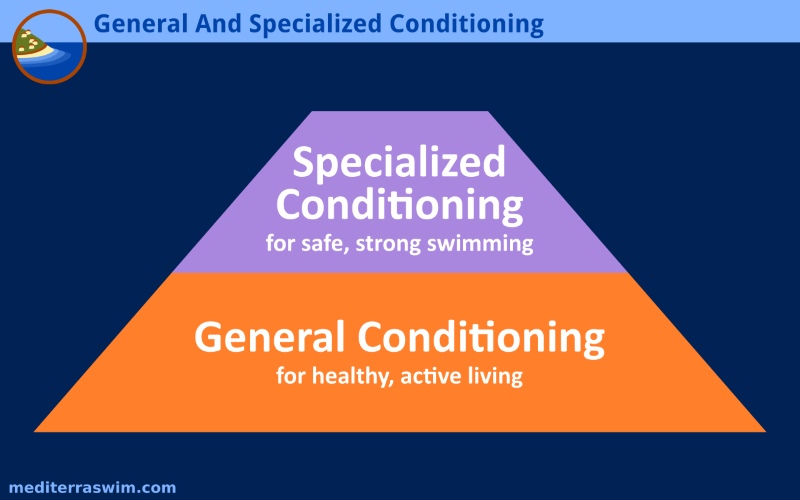 General And Specialized Conditioning

Specialized Conditioning
for safe, strong swimming

General Conditioning
for healthy, active living

mediterraswim.com